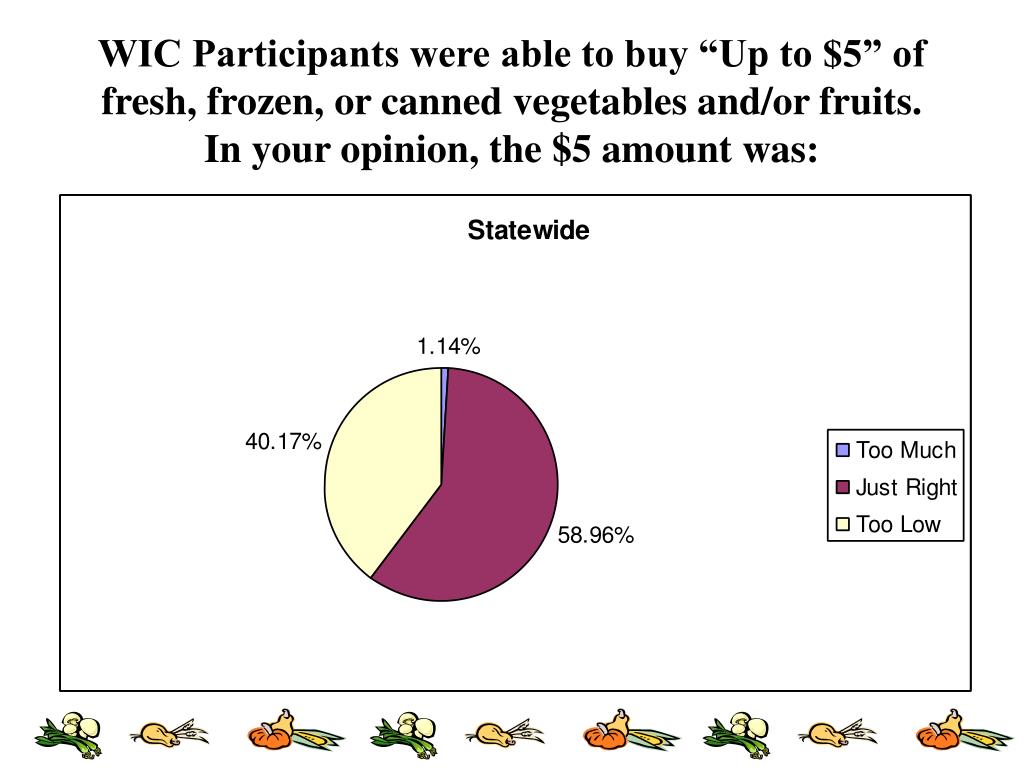 WIC Participants were able to buy “Up to \$5” of fresh, frozen, or canned vegetables and/or fruits. In your opinion, the \$5 amount was:

Statewide

1.14%

40.17%

58.96%

Too Much
Just Right
Too Low